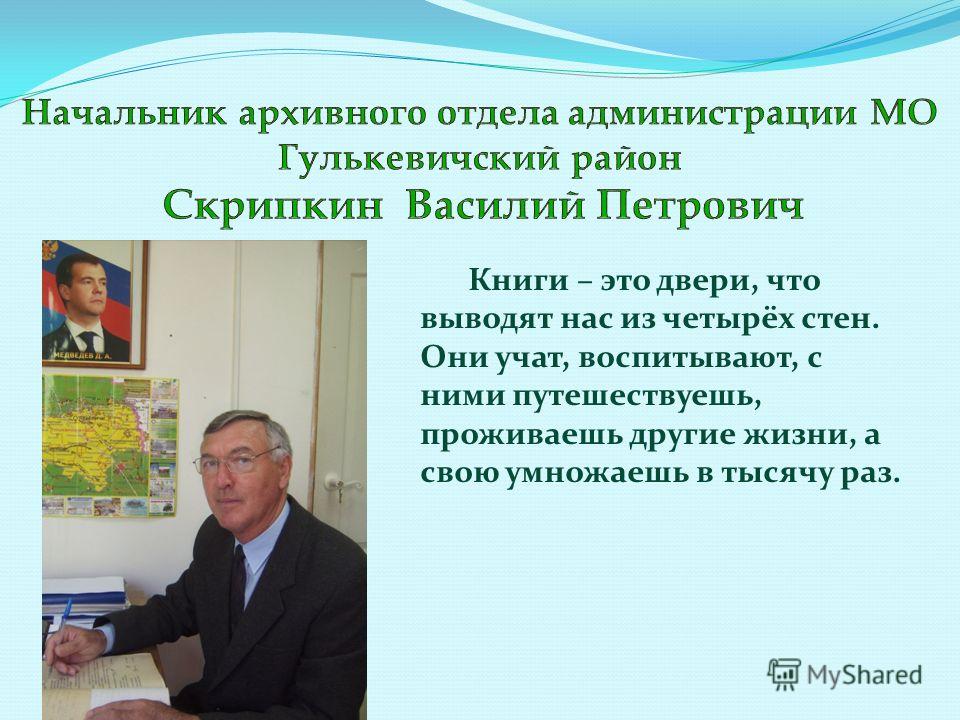 Начальник архивного отдела администрации МО Гулькевичский район
Скрипкин Василий Петрович

МЕДВЕДЕВ Д. А.

Книги – это двери, что выводят нас из четырёх стен. Они учат, воспитывают, с ними путешествуешь, проживаешь другие жизни, а свою умножаешь в тысячу раз.

MyShared